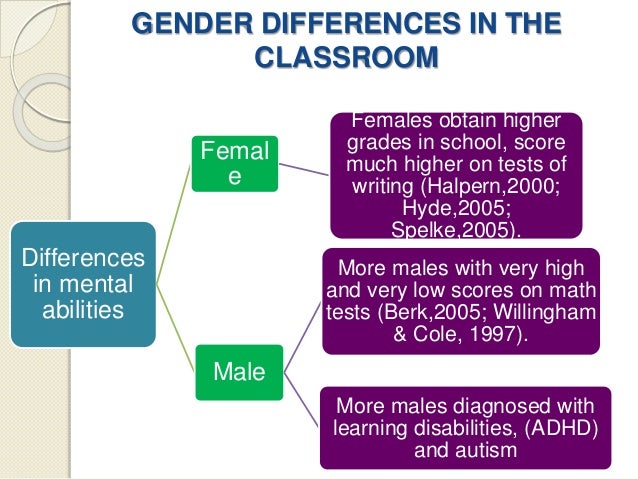 GENDER DIFFERENCES IN THE CLASSROOM

Differences in mental abilities

Femal e

Females obtain higher grades in school, score much higher on tests of writing (Halpern,2000; Hyde,2005; Spelke,2005).

Male

More males with very high and very low scores on math tests (Berk,2005; Willingham & Cole, 1997).

More males diagnosed with learning disabilities, (ADHD) and autism